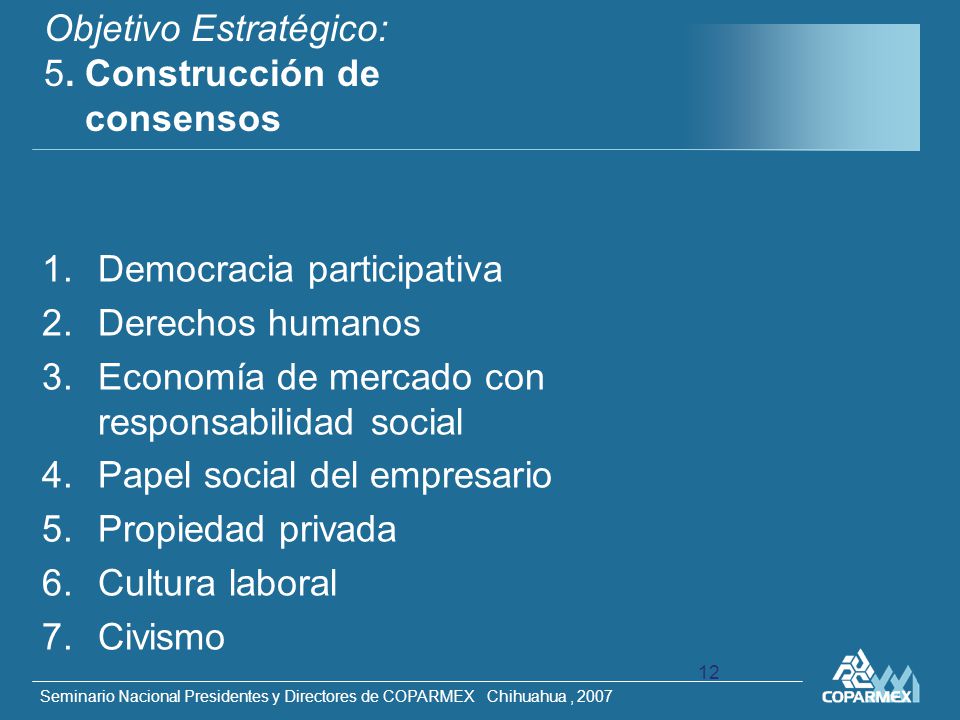 Objetivo Estratégico:
5. Construcción de consensos

1. Democracia participativa
2. Derechos humanos
3. Economía de mercado con responsabilidad social
4. Papel social del empresario
5. Propiedad privada
6. Cultura laboral
7. Civismo

12

Seminario Nacional Presidentes y Directores de COPARMEX Chihuahua , 2007

COPARMEX